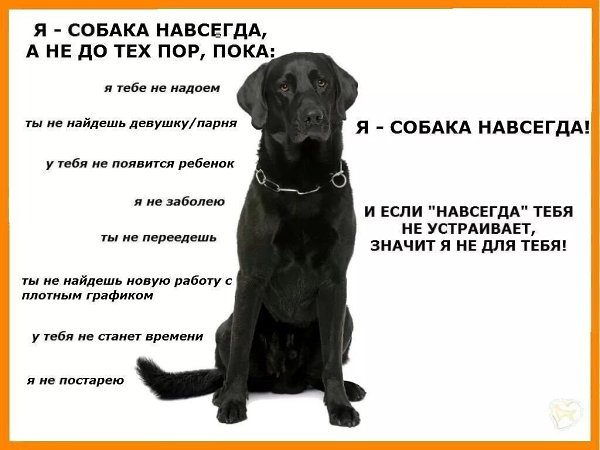 Я - СОБАКА НАВСЕГДА,
А НЕ ДО ТЕХ ПОР, ПОКА:

я тебе не надоем

ты не найдешь девушку/парня

у тебя не появится ребенок

я не заболею

ты не переедешь

ты не найдешь новую работу с плотным графиком

у тебя не станет времени

я не постарею

Я - СОБАКА НАВСЕГДА!

И ЕСЛИ "НАВСЕГДА" ТЕБЯ НЕ УСТРАИВАЕТ, ЗНАЧИТ Я НЕ ДЛЯ ТЕБЯ!